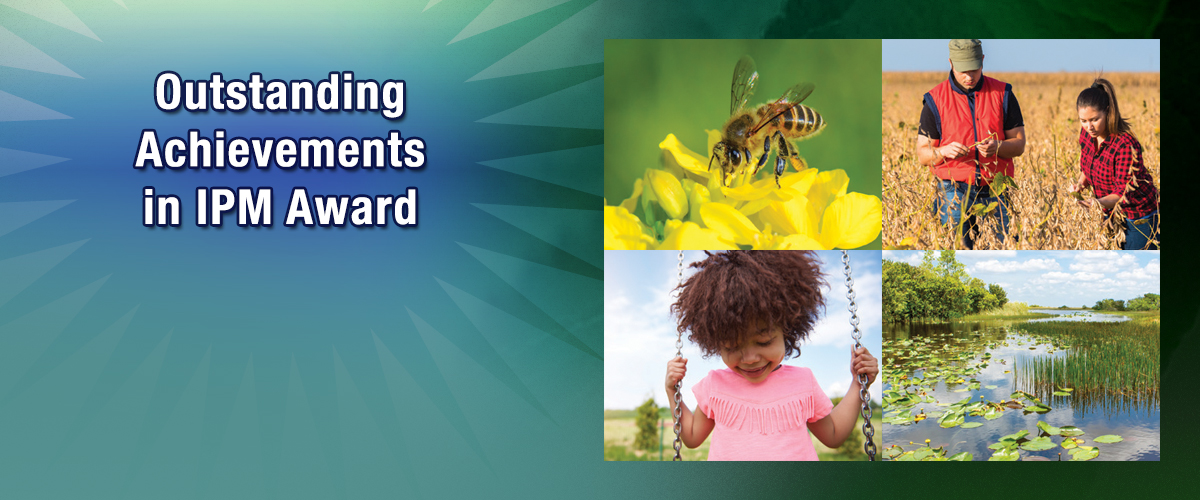 Outstanding Achievements in IPM Award